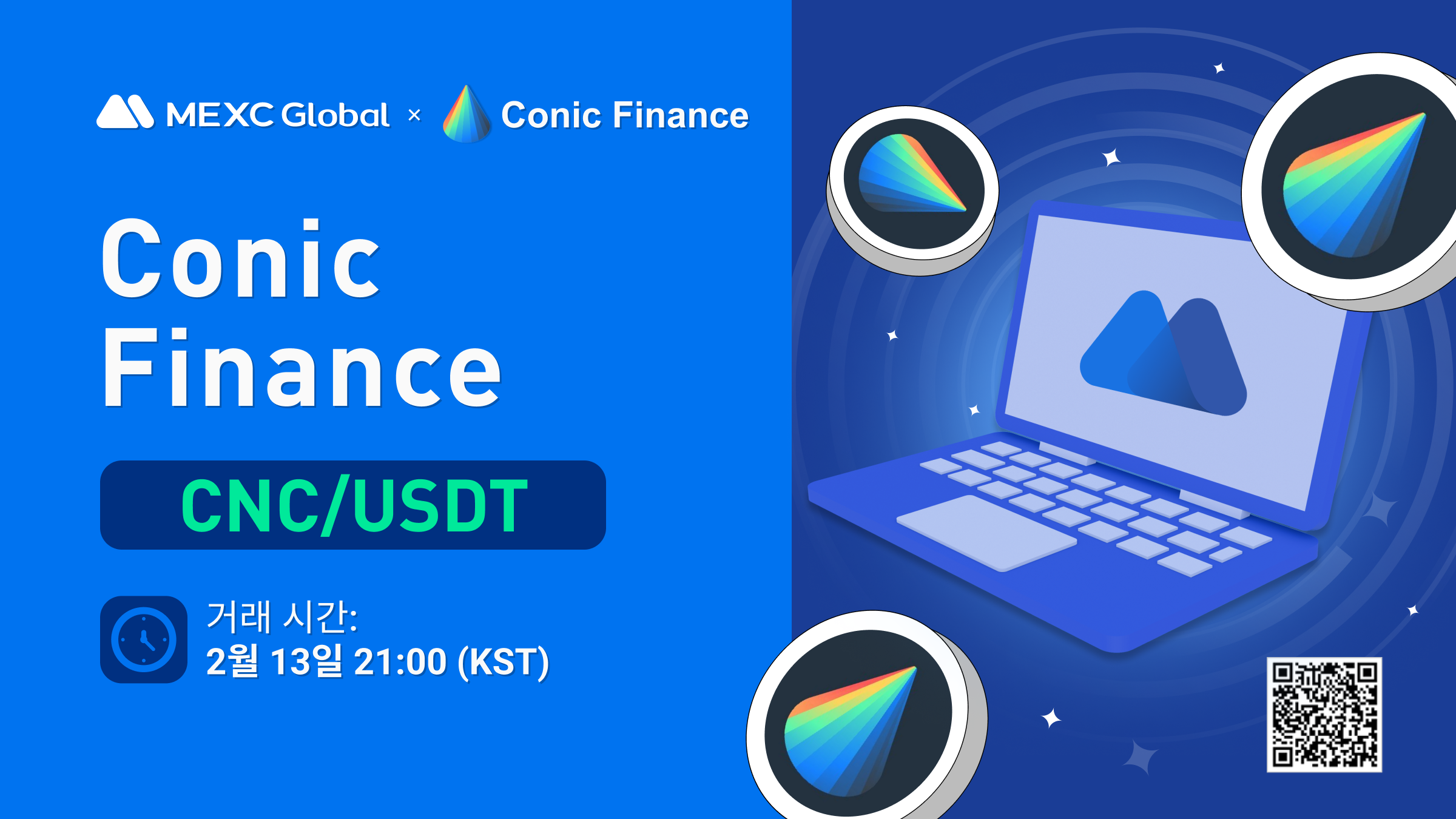 MEXC Global × Conic Finance

Conic Finance

CNC/USDT

거래 시간:
2월 13일 21:00 (KST)